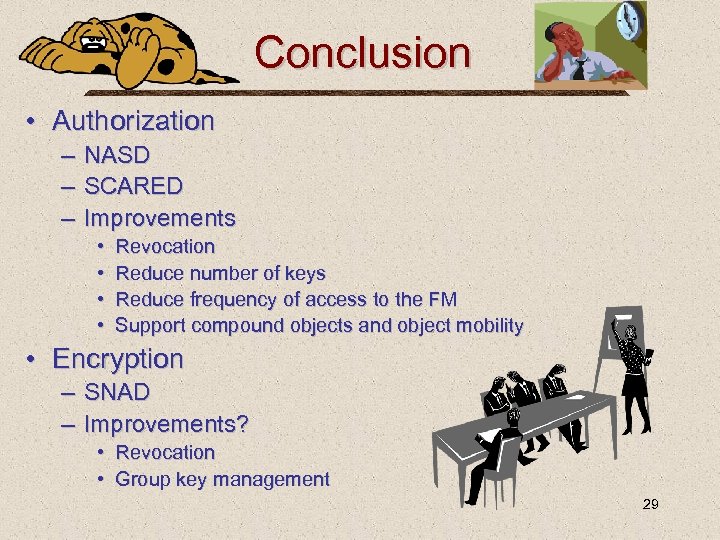 Conclusion

• Authorization
– NASD
– SCARED
– Improvements
• Revocation
• Reduce number of keys
• Reduce frequency of access to the FM
• Support compound objects and object mobility
• Encryption
– SNAD
– Improvements?
• Revocation
• Group key management

29